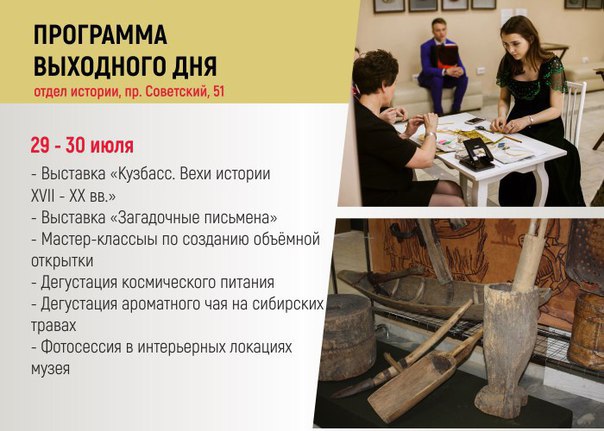 ПРОГРАММА ВЫХОДНОГО ДНЯ
отдел истории, пр. Советский, 51

29 - 30 июля

- Выставка «Кузбасс. Вехи истории XVII - XX вв.»
- Выставка «Загадочные письмена»
- Мастер-классы по созданию объёмной открытки
- Дегустация космического питания
- Дегустация ароматного чая на сибирских травах
- Фотосессия в интерьерных локациях музея